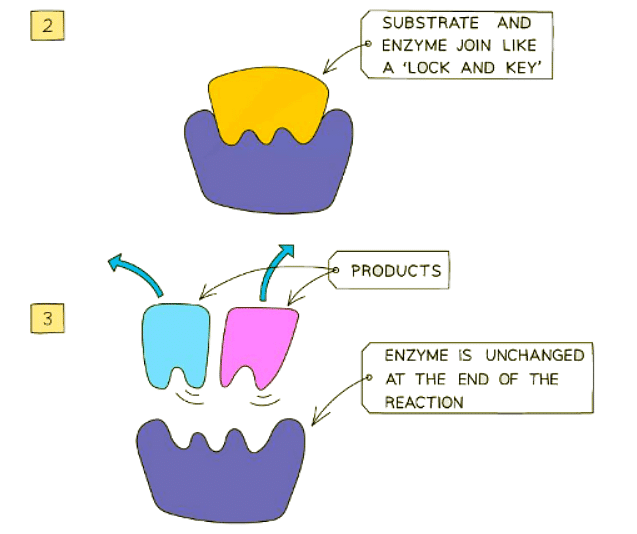 2

SUBSTRATE AND ENZYME JOIN LIKE A 'LOCK AND KEY'

PRODUCTS

3

ENZYME IS UNCHANGED AT THE END OF THE REACTION